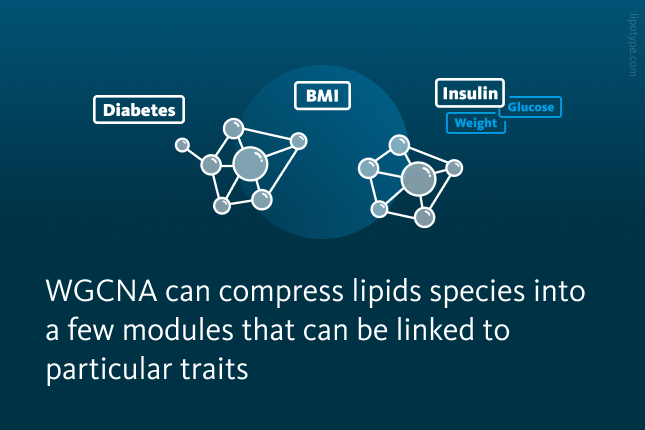 lipotype.com

Diabetes

BMI

Insulin

Glucose

Weight

WGCNA can compress lipids species into a few modules that can be linked to particular traits